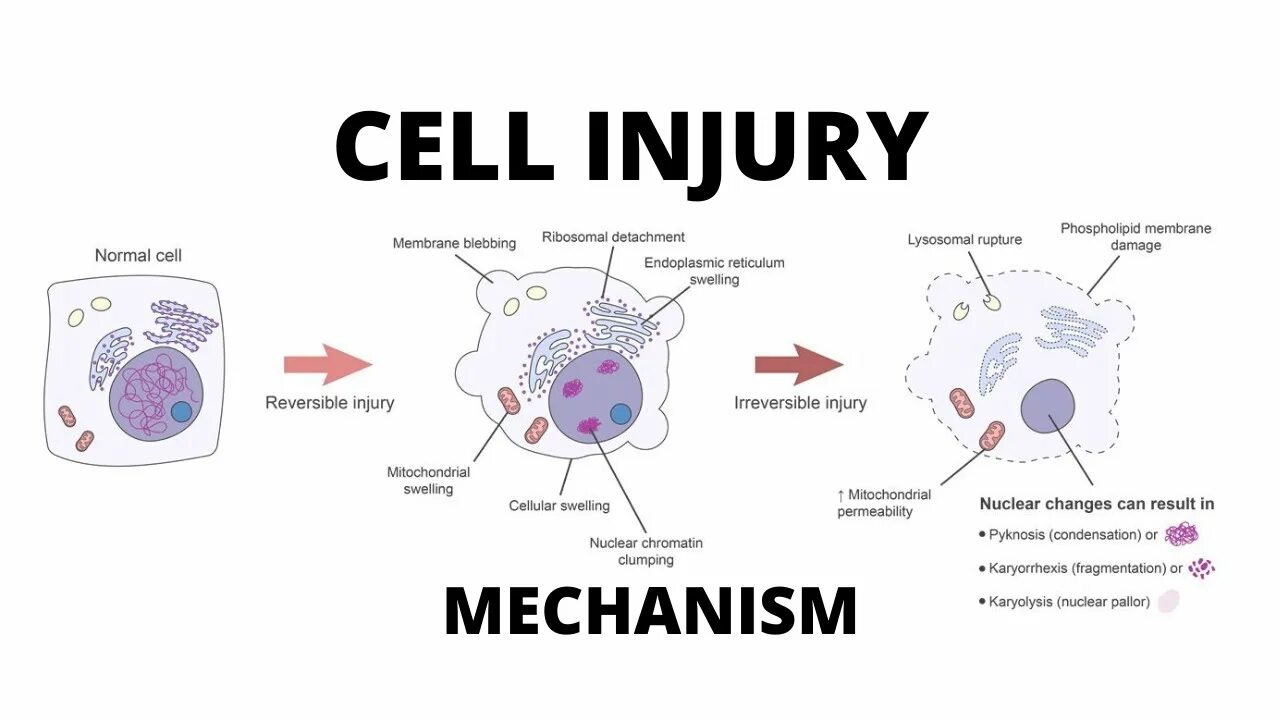 CELL INJURY

Normal cell

Reversible injury

Membrane blebbing

Ribosomal detachment

Endoplasmic reticulum swelling

Mitochondrial swelling

Cellular swelling

Nuclear chromatin clumping

Irreversible injury

Lysosomal rupture

Phospholipid membrane damage

↑ Mitochondrial permeability

Nuclear changes can result in

• Pyknosis (condensation) or

• Karyorrhexis (fragmentation) or

• Karyolysis (nuclear pallor)

MECHANISM